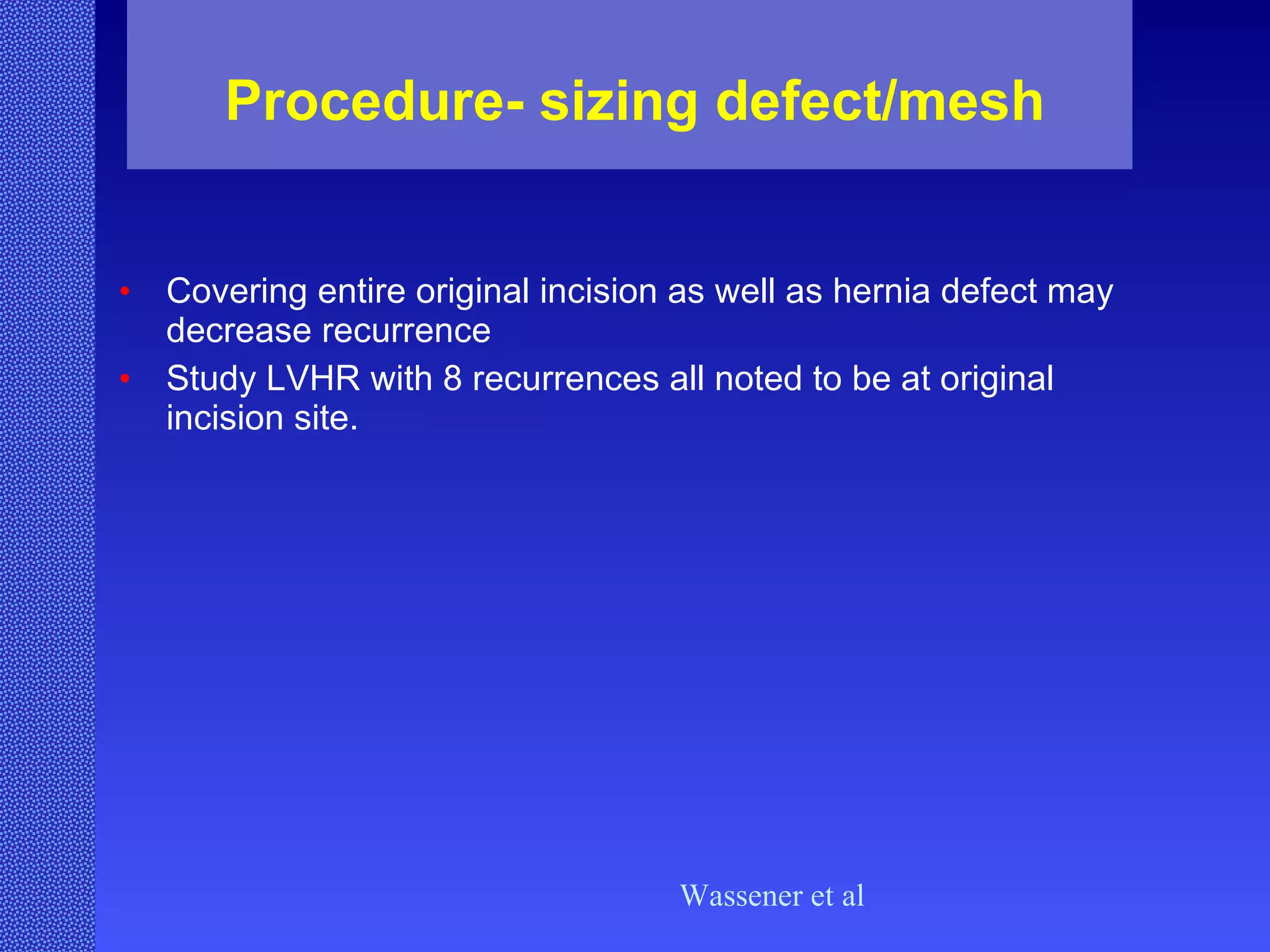 Procedure- sizing defect/mesh

• Covering entire original incision as well as hernia defect may decrease recurrence
• Study LVHR with 8 recurrences all noted to be at original incision site.

Wassener et al